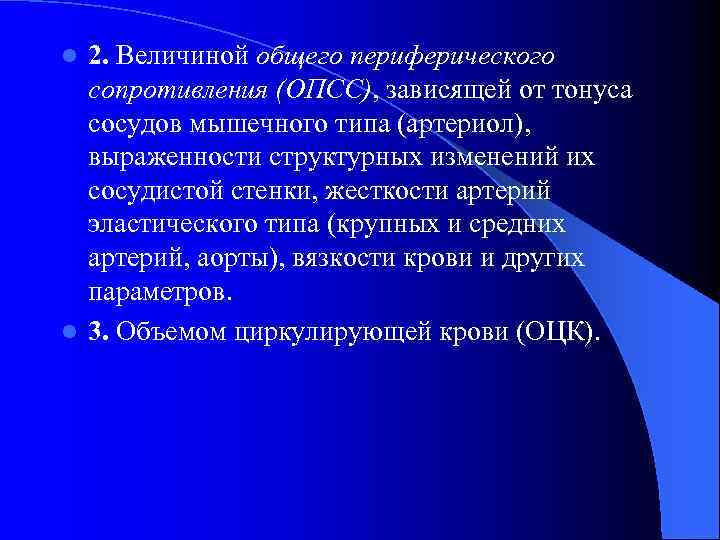 2. Величиной общего периферического сопротивления (ОПСС), зависящей от тонуса сосудов мышечного типа (артериол), выраженности структурных изменений их сосудистой стенки, жесткости артерий эластического типа (крупных и средних артерий, аорты), вязкости крови и других параметров.

3. Объемом циркулирующей крови (ОЦК).